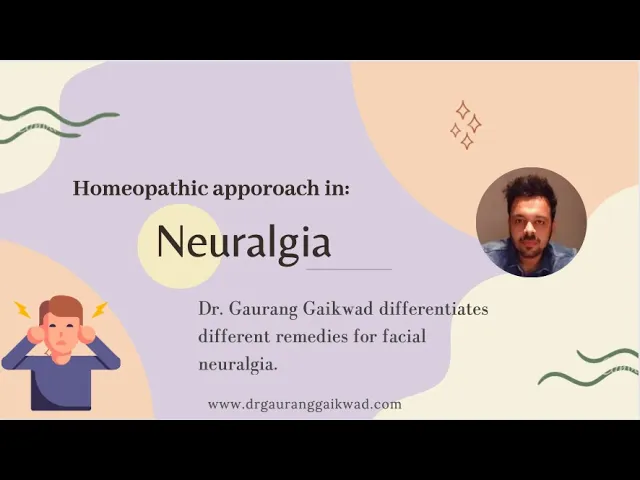 Homeopathic apporoach in:

Neuralgia

Dr. Gaurang Gaikwad differentiates different remedies for facial neuralgia.

www.drgauranggaikwad.com